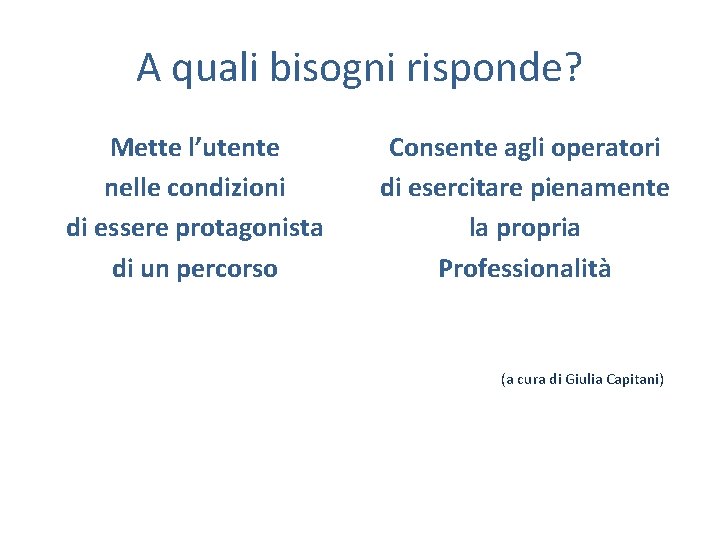 A quali bisogni risponde?

Mette l’utente nelle condizioni di essere protagonista di un percorso

Consente agli operatori di esercitare pienamente la propria Professionalità

(a cura di Giulia Capitani)